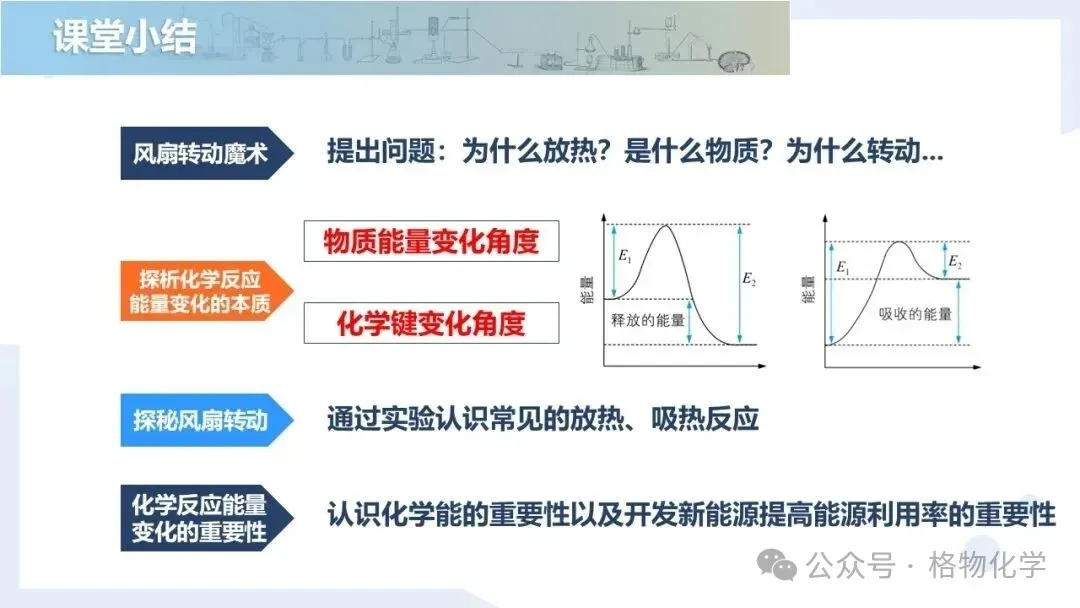 课堂小结

风扇转动魔术

提出问题：为什么放热？是什么物质？为什么转动...

探析化学反应能量变化的本质

物质能量变化角度

化学键变化角度

能量

$E_1$

$E_2$

释放的能量

能量

$E_1$

$E_2$

吸收的能量

探秘风扇转动

通过实验认识常见的放热、吸热反应

化学反应能量变化的重要性

认识化学能的重要性以及开发新能源提高能源利用率的重要性

公众号 · 格物化学